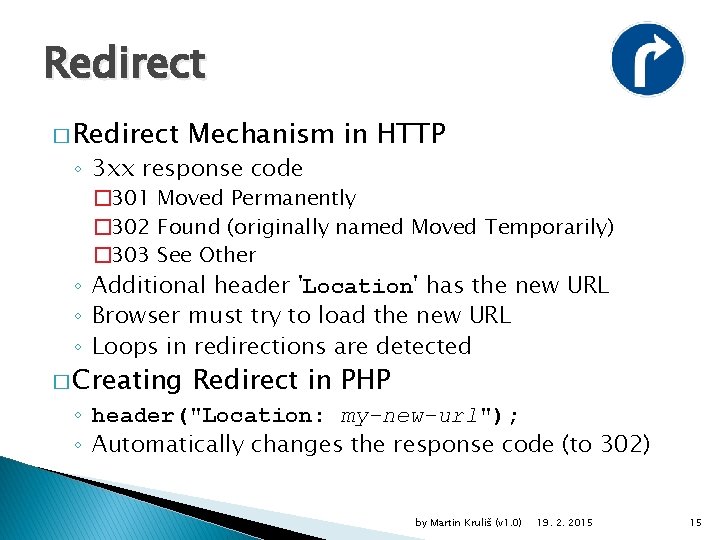 Redirect

□ Redirect Mechanism in HTTP
◦ 3xx response code
□ 301 Moved Permanently
□ 302 Found (originally named Moved Temporarily)
□ 303 See Other
◦ Additional header 'Location' has the new URL
◦ Browser must try to load the new URL
◦ Loops in redirections are detected

□ Creating Redirect in PHP
◦ header("Location: my-new-url");
◦ Automatically changes the response code (to 302)

by Martin Kruliš (v1.0) 19. 2. 2015 15